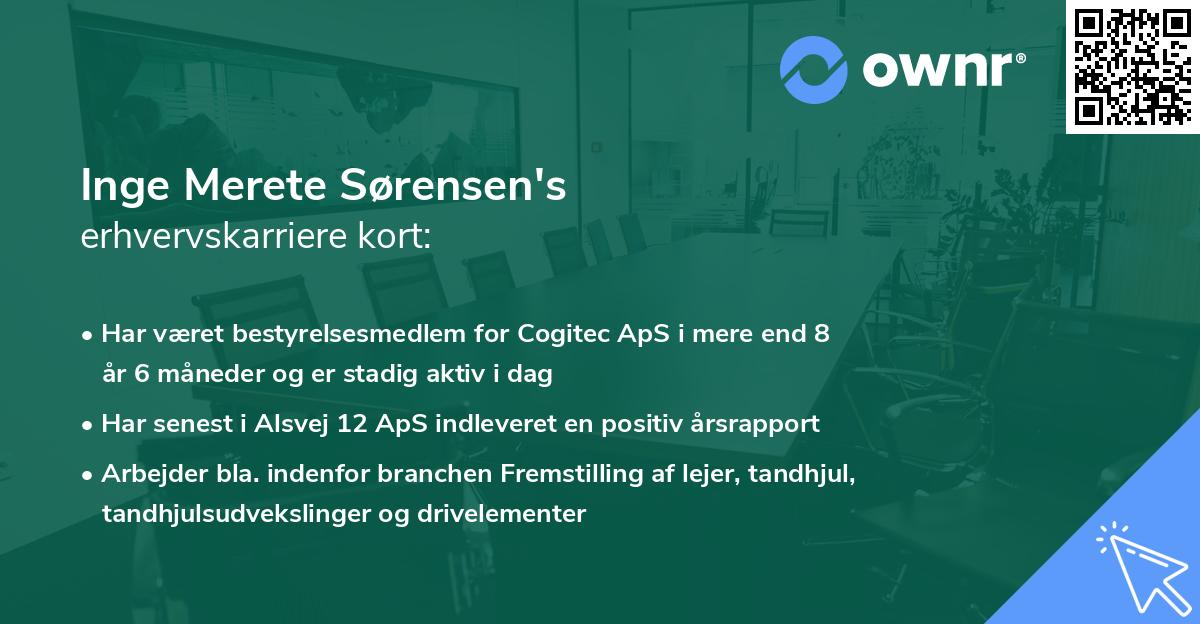 ownr®

Inge Merete Sørensen's
erhvervskarriere kort:

• Har været bestyrelsesmedlem for Cogitec ApS i mere end 8 år 6 måneder og er stadig aktiv i dag

• Har senest i Alsvej 12 ApS indleveret en positiv årsrapport

• Arbejder bla. indenfor branchen Fremstilling af lejer, tandhjul, tandhjulsudvekslinger og drivelementer